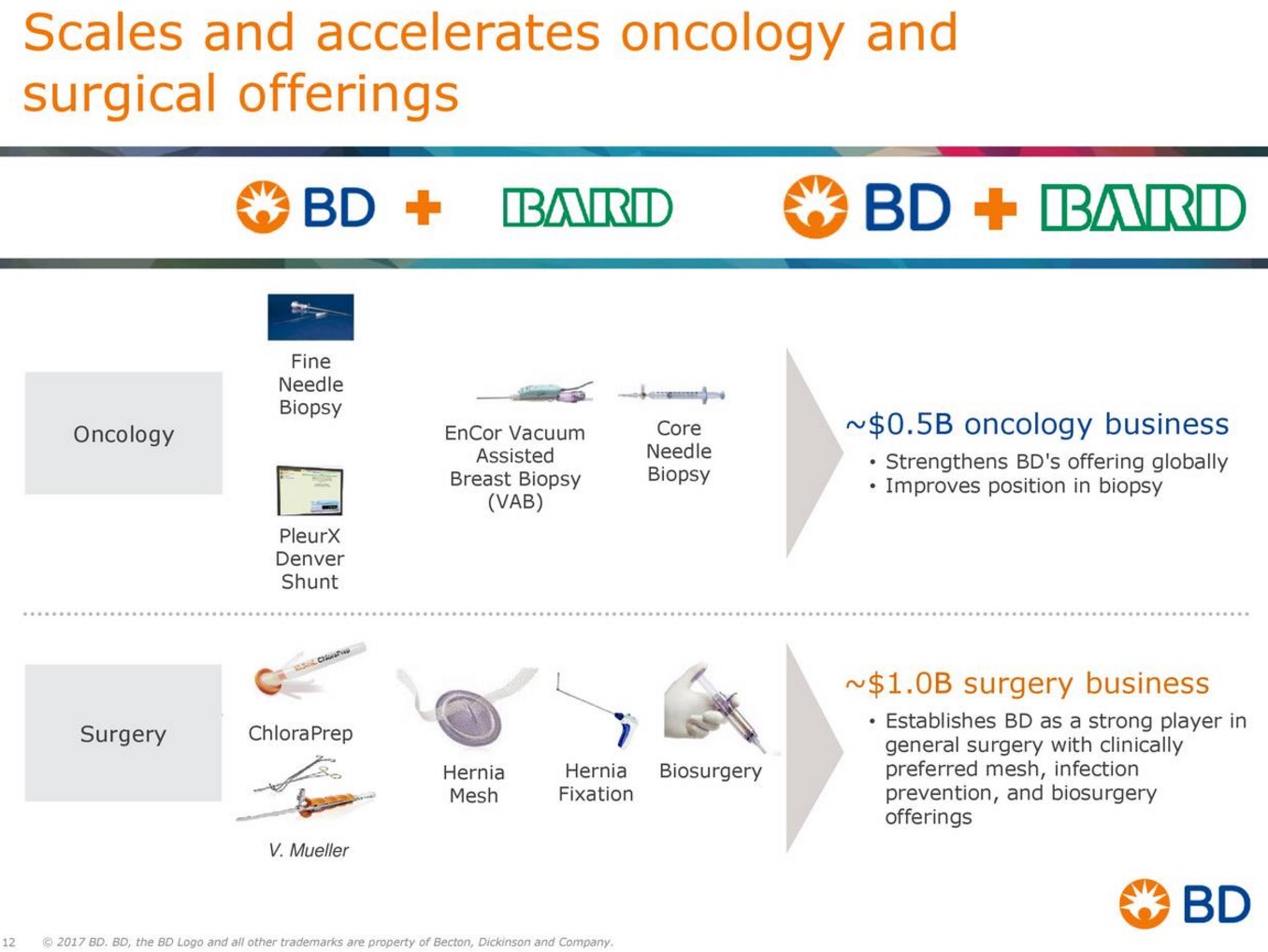 Scales and accelerates oncology and surgical offerings

BD + BARD

BD + BARD

Oncology

Fine Needle Biopsy

PleurX Denver Shunt

EnCor Vacuum Assisted Breast Biopsy (VAB)

Core Needle Biopsy

~$0.5B oncology business

• Strengthens BD's offering globally
• Improves position in biopsy

Surgery

ChloraPrep

V. Mueller

Hernia Mesh

Hernia Fixation

Biosurgery

~$1.0B surgery business

• Establishes BD as a strong player in general surgery with clinically preferred mesh, infection prevention, and biosurgery offerings

BD

12 © 2017 BD. BD, the BD Logo and all other trademarks are property of Becton, Dickinson and Company.